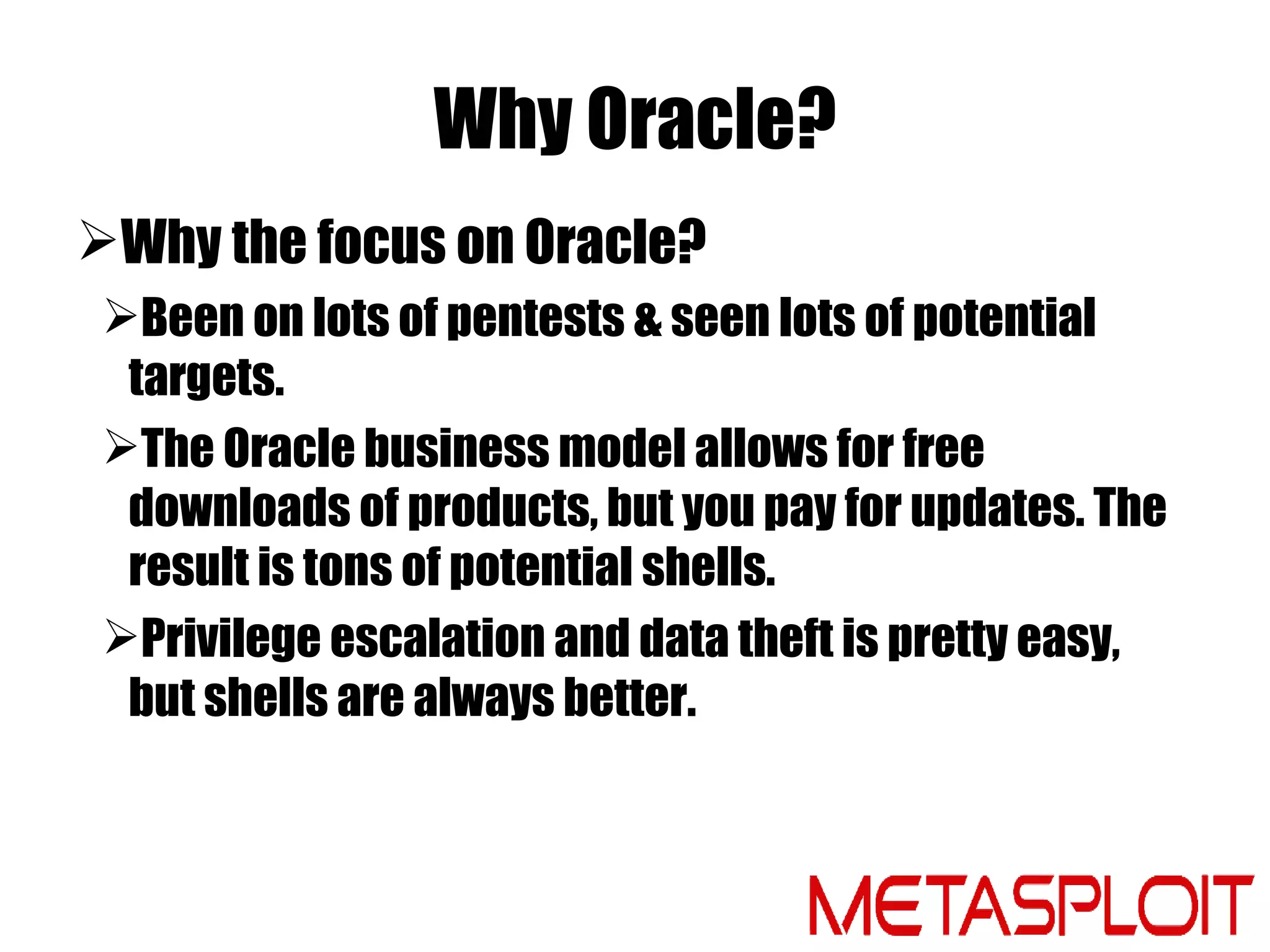 Why Oracle?

➢Why the focus on Oracle?

➢Been on lots of pentests & seen lots of potential targets.

➢The Oracle business model allows for free downloads of products, but you pay for updates. The result is tons of potential shells.

➢Privilege escalation and data theft is pretty easy, but shells are always better.

METASPLOIT